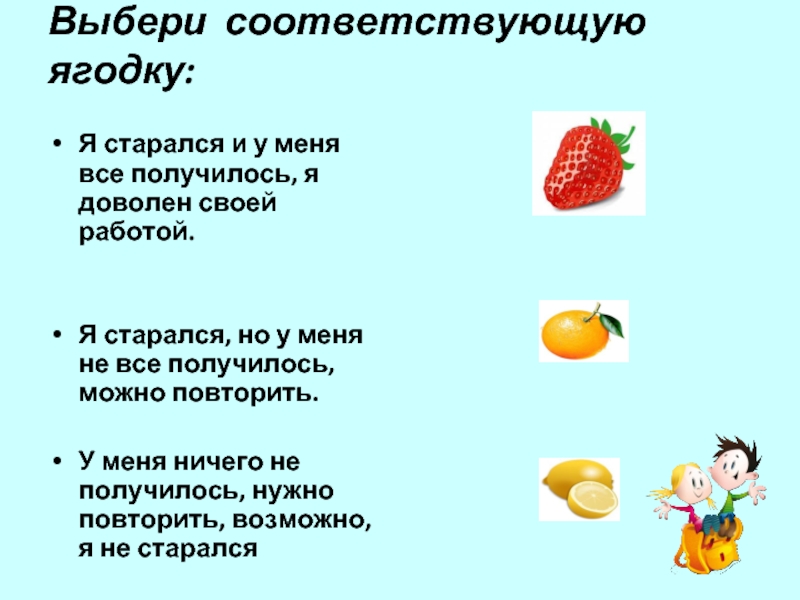 Выбери соответствующую ягодку:

• Я старался и у меня все получилось, я доволен своей работой.

• Я старался, но у меня не все получилось, можно повторить.

• У меня ничего не получилось, нужно повторить, возможно, я не старался